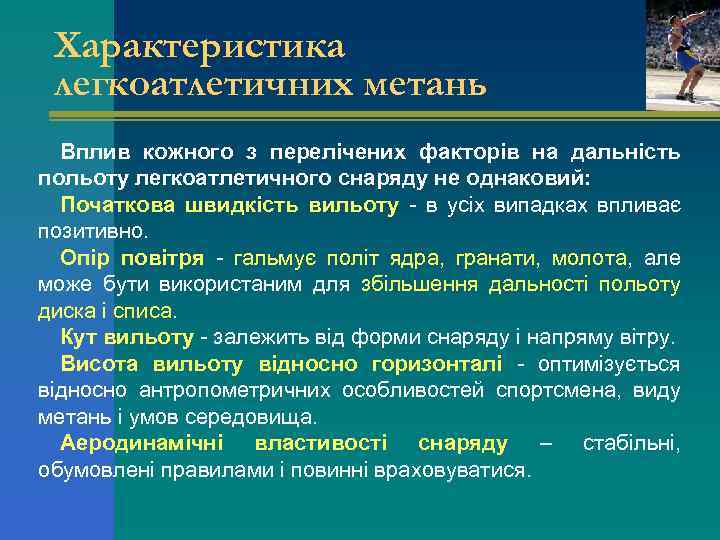 Характеристика легкоатлетичних метань

Вплив кожного з перелічених факторів на дальність польоту легкоатлетичного снаряду не однаковий:

Початкова швидкість вильоту - в усіх випадках впливає позитивно.

Опір повітря - гальмує політ ядра, гранати, молота, але може бути використаним для збільшення дальності польоту диска і списа.

Кут вильоту - залежить від форми снаряду і напряму вітру.

Висота вильоту відносно горизонталі - оптимізується відносно антропометричних особливостей спортсмена, виду метань і умов середовища.

Аеродинамічні властивості снаряду – стабільні, обумовлені правилами і повинні враховуватися.